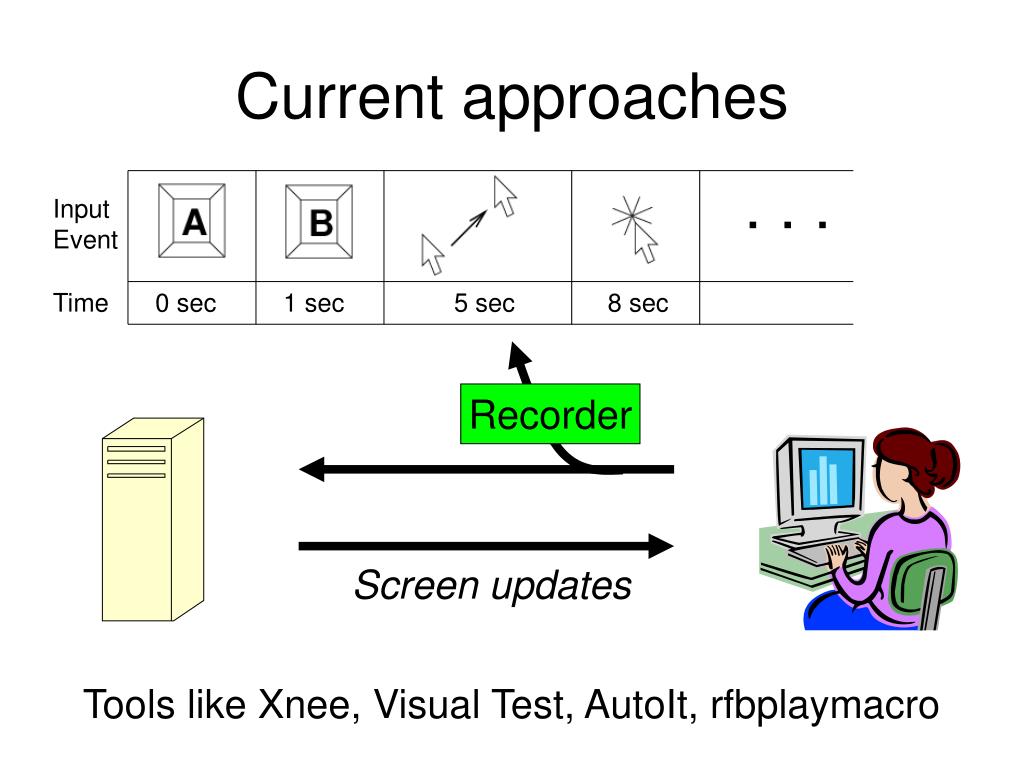 Current approaches

| Input Event | A | B | | | . . . |
|---|---|---|---|---|---|
| Time | 0 sec | 1 sec | 5 sec | 8 sec | |

Recorder

Screen updates

Tools like Xnee, Visual Test, AutoIt, rfbplaymacro